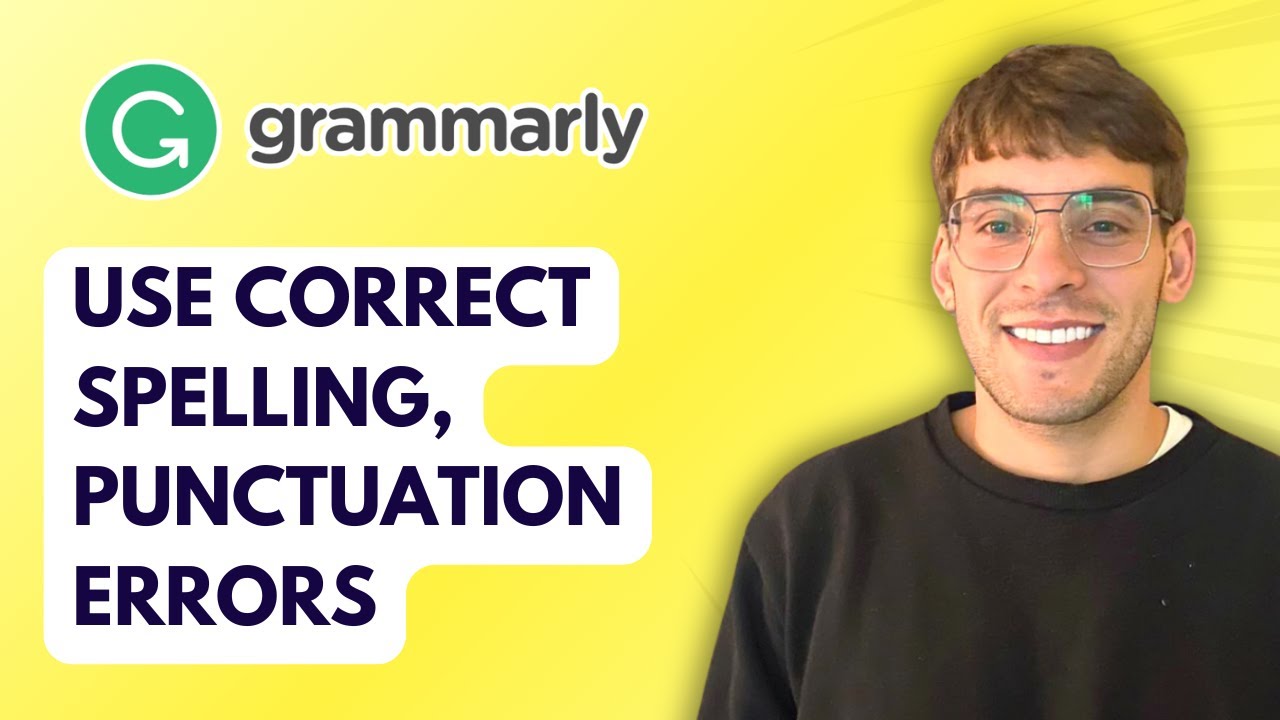 grammarly

USE CORRECT SPELLING, PUNCTUATION ERRORS